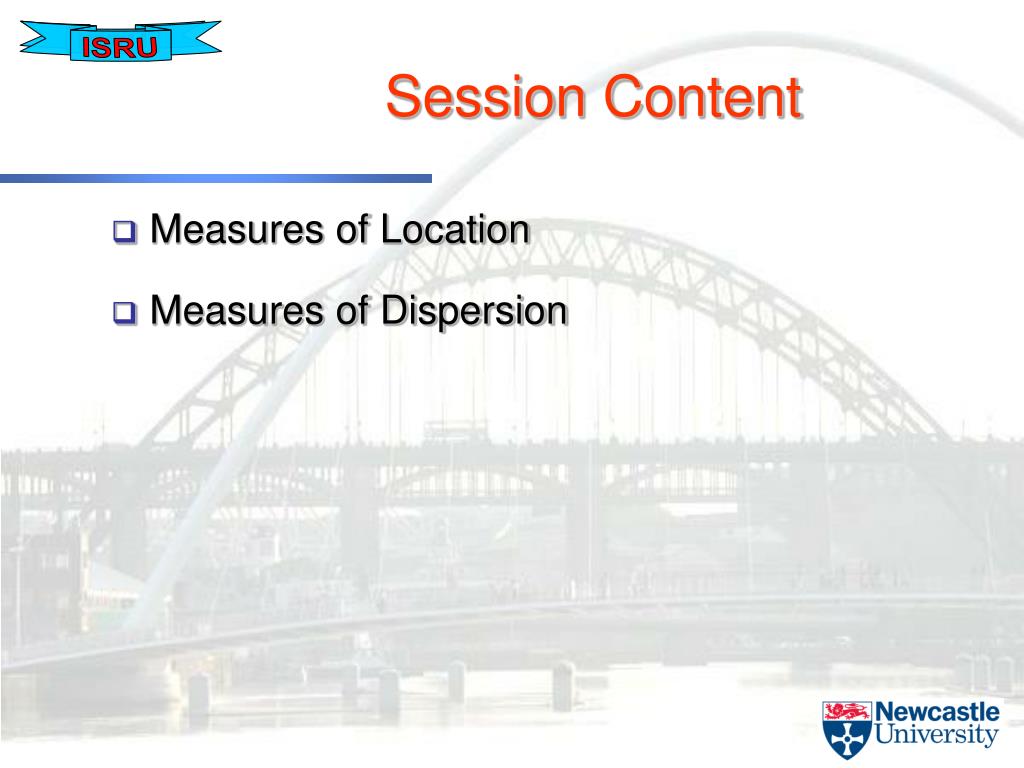 ISRU

Session Content

Measures of Location

Measures of Dispersion

Newcastle University